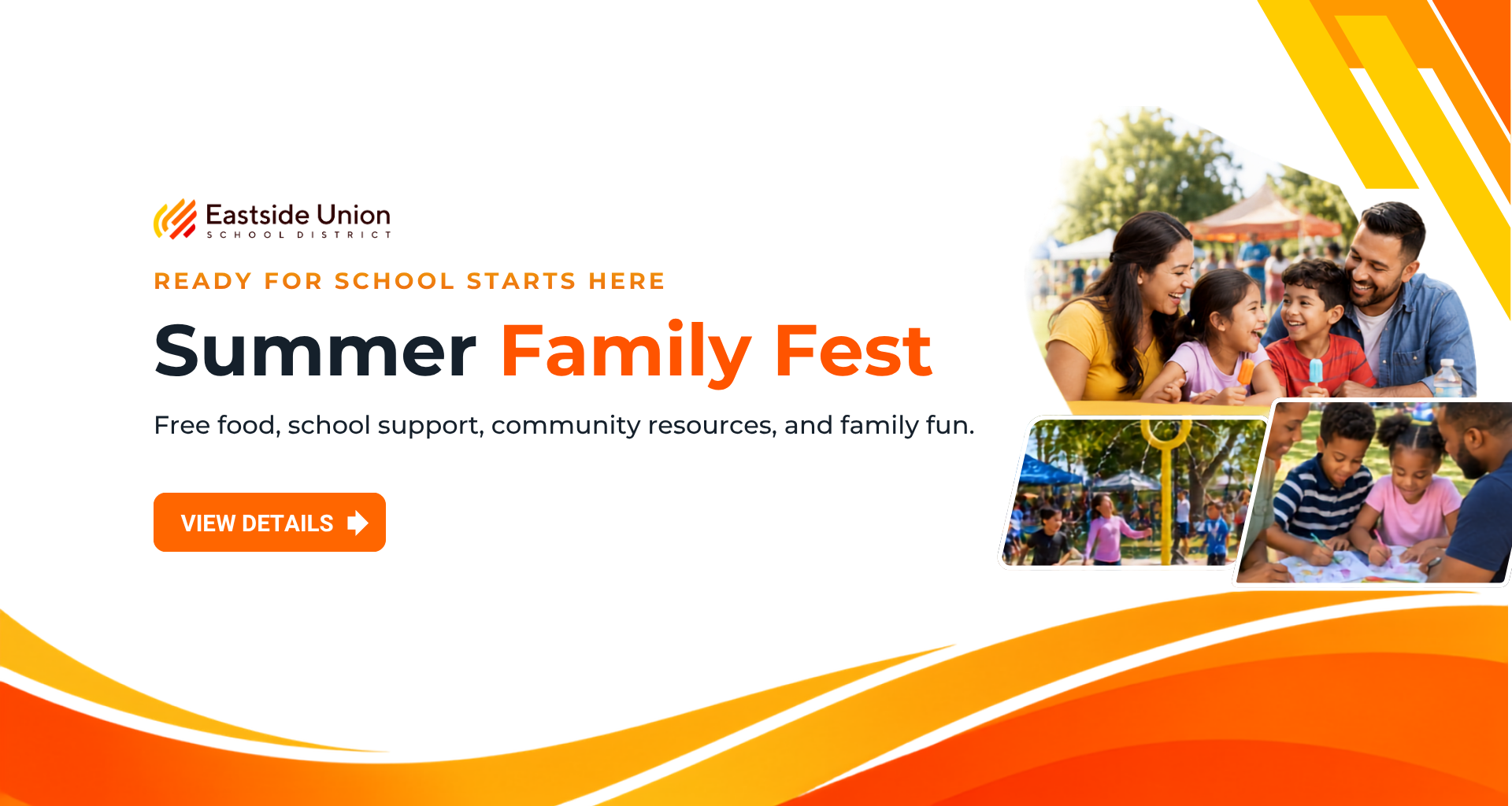 Eastside Union
SCHOOL DISTRICT

READY FOR SCHOOL STARTS HERE

Summer Family Fest

Free food, school support, community resources, and family fun.

VIEW DETAILS